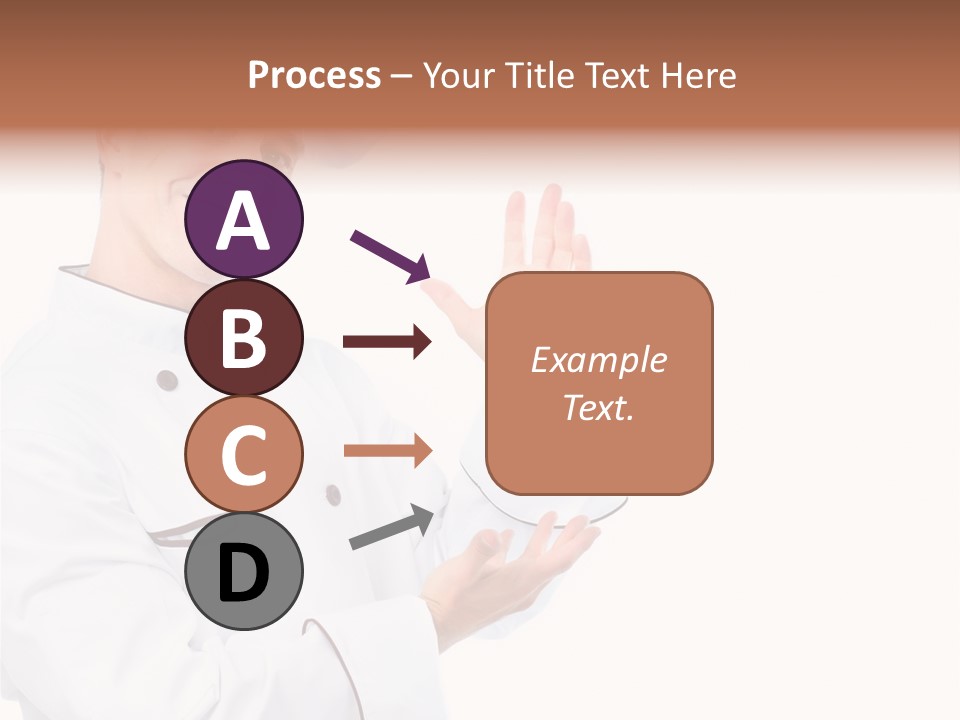 Process – Your Title Text Here

A

B

C

D

Example Text.